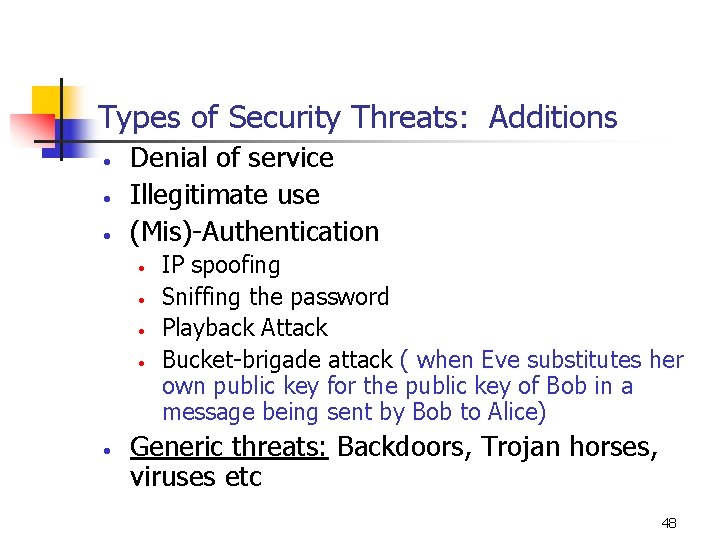 Types of Security Threats: Additions

• Denial of service
• Illegitimate use
• (Mis)-Authentication
• IP spoofing
• Sniffing the password
• Playback Attack
• Bucket-brigade attack ( when Eve substitutes her own public key for the public key of Bob in a message being sent by Bob to Alice)
• Generic threats: Backdoors, Trojan horses, viruses etc

48